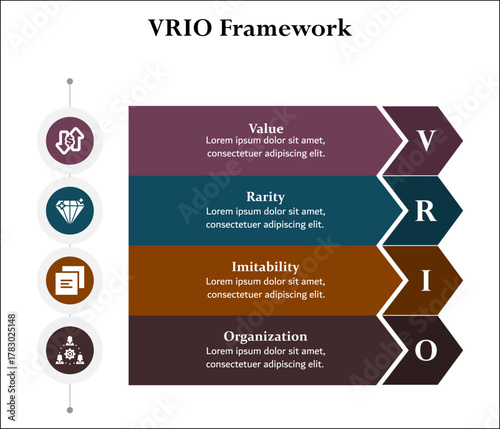 VRIO Framework

Value
Lorem ipsum dolor sit amet, consectetuer adipiscing elit.

V

Rarity
Lorem ipsum dolor sit amet, consectetuer adipiscing elit.

R

Imitability
Lorem ipsum dolor sit amet, consectetuer adipiscing elit.

I

Organization
Lorem ipsum dolor sit amet, consectetuer adipiscing elit.

O

Adobe Stock | #1783025148